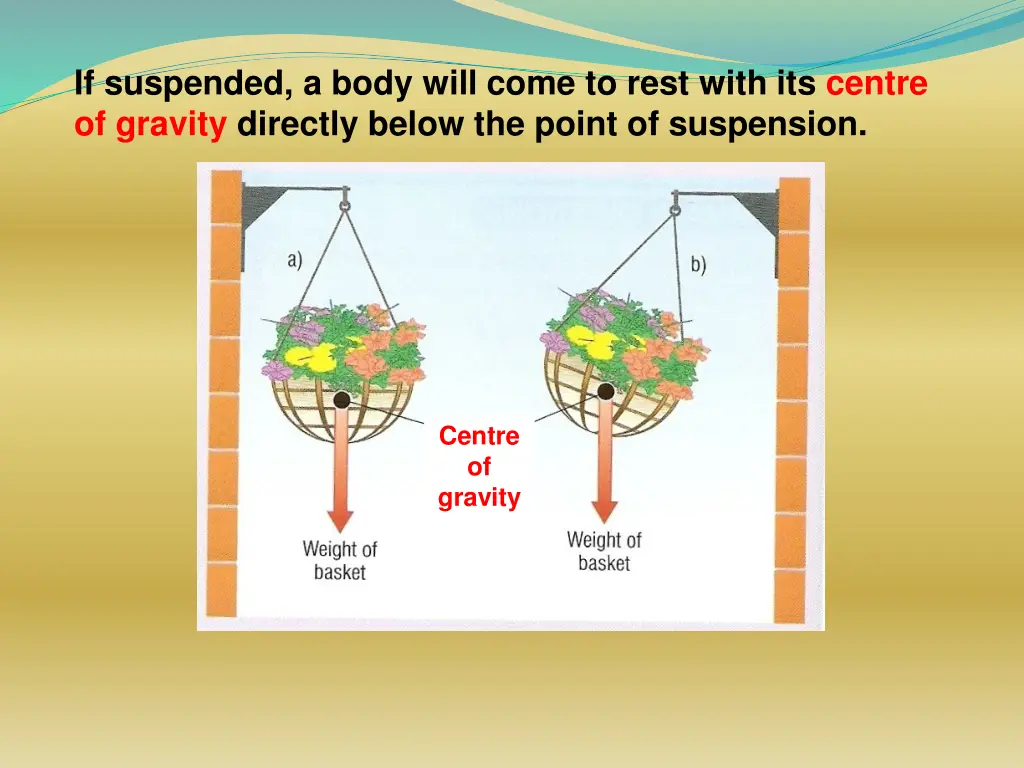 If suspended, a body will come to rest with its centre of gravity directly below the point of suspension.

a)

b)

Centre of gravity

Weight of basket

Weight of basket